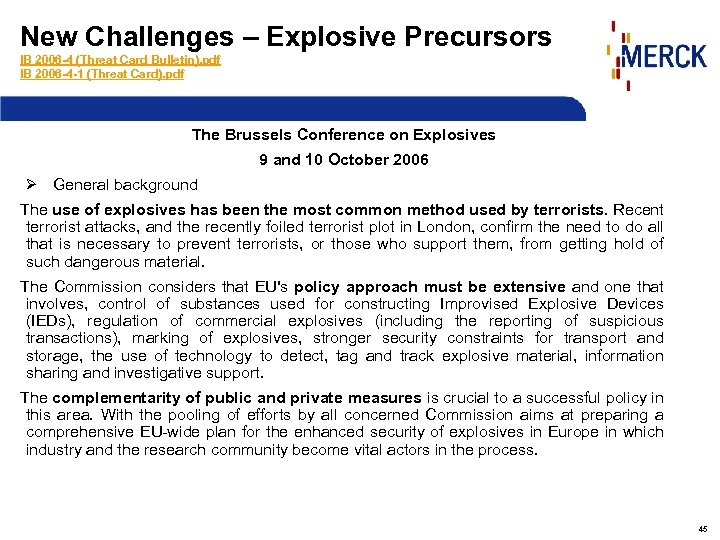 New Challenges – Explosive Precursors
IB 2006-4 (Threat Card Bulletin).pdf
IB 2006-4-1 (Threat Card).pdf

MERCK

The Brussels Conference on Explosives
9 and 10 October 2006

➢ General background

The use of explosives has been the most common method used by terrorists. Recent terrorist attacks, and the recently foiled terrorist plot in London, confirm the need to do all that is necessary to prevent terrorists, or those who support them, from getting hold of such dangerous material.

The Commission considers that EU's policy approach must be extensive and one that involves, control of substances used for constructing Improvised Explosive Devices (IEDs), regulation of commercial explosives (including the reporting of suspicious transactions), marking of explosives, stronger security constraints for transport and storage, the use of technology to detect, tag and track explosive material, information sharing and investigative support.

The complementarity of public and private measures is crucial to a successful policy in this area. With the pooling of efforts by all concerned Commission aims at preparing a comprehensive EU-wide plan for the enhanced security of explosives in Europe in which industry and the research community become vital actors in the process.

45